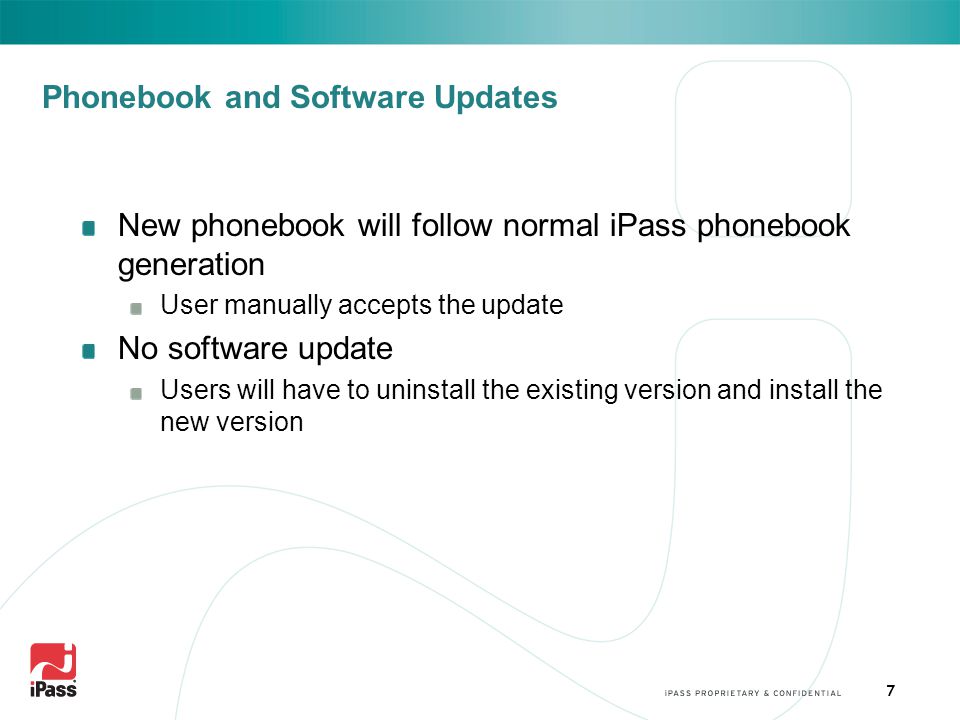 Phonebook and Software Updates

New phonebook will follow normal iPass phonebook generation

User manually accepts the update

No software update

Users will have to uninstall the existing version and install the new version

iPass

IPASS PROPRIETARY & CONFIDENTIAL

7